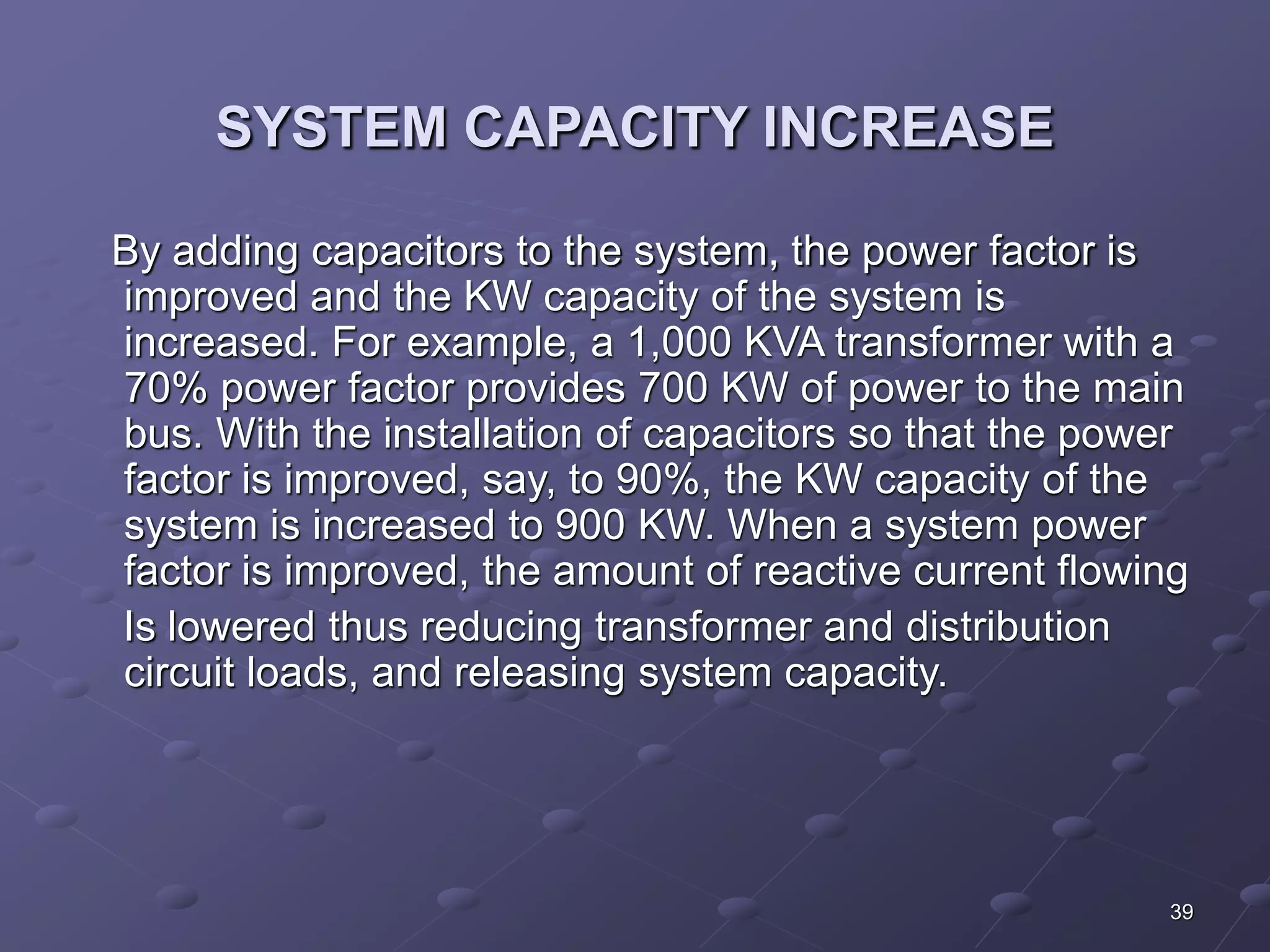 SYSTEM CAPACITY INCREASE

By adding capacitors to the system, the power factor is improved and the KW capacity of the system is increased. For example, a 1,000 KVA transformer with a 70% power factor provides 700 KW of power to the main bus. With the installation of capacitors so that the power factor is improved, say, to 90%, the KW capacity of the system is increased to 900 KW. When a system power factor is improved, the amount of reactive current flowing Is lowered thus reducing transformer and distribution circuit loads, and releasing system capacity.

39